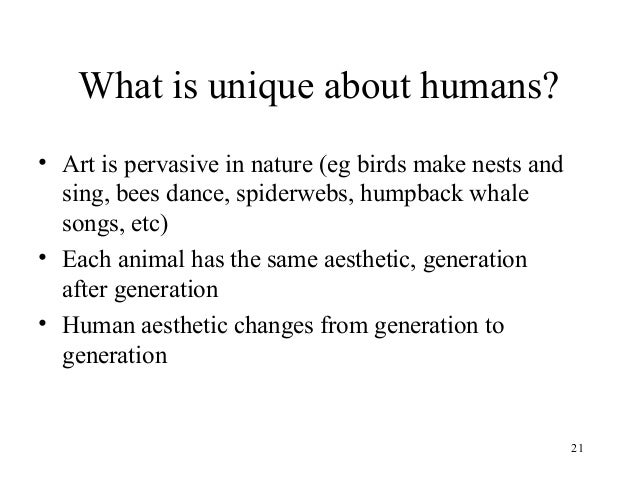 What is unique about humans?

• Art is pervasive in nature (eg birds make nests and sing, bees dance, spiderwebs, humpback whale songs, etc)
• Each animal has the same aesthetic, generation after generation
• Human aesthetic changes from generation to generation

21